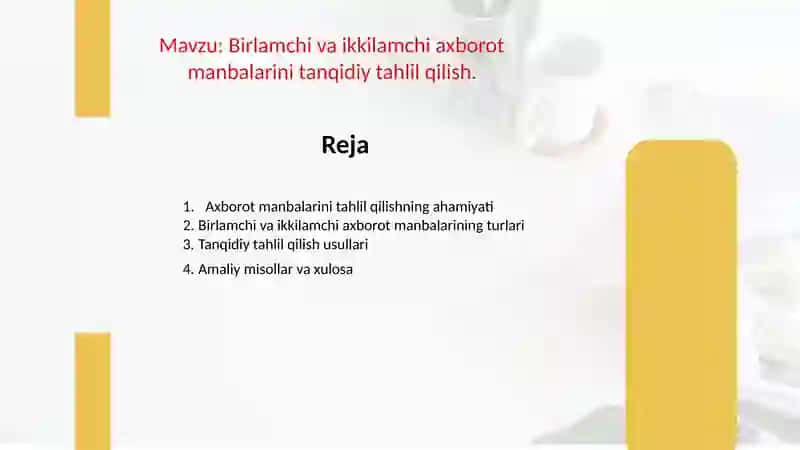 Mavzu: Birlamchi va ikkilamchi axborot manbalarini tanqidiy tahlil qilish.

Reja

1. Axborot manbalarini tahlil qilishning ahamiyati
2. Birlamchi va ikkilamchi axborot manbalarining turlari
3. Tanqidiy tahlil qilish usullari
4. Amaliy misollar va xulosa